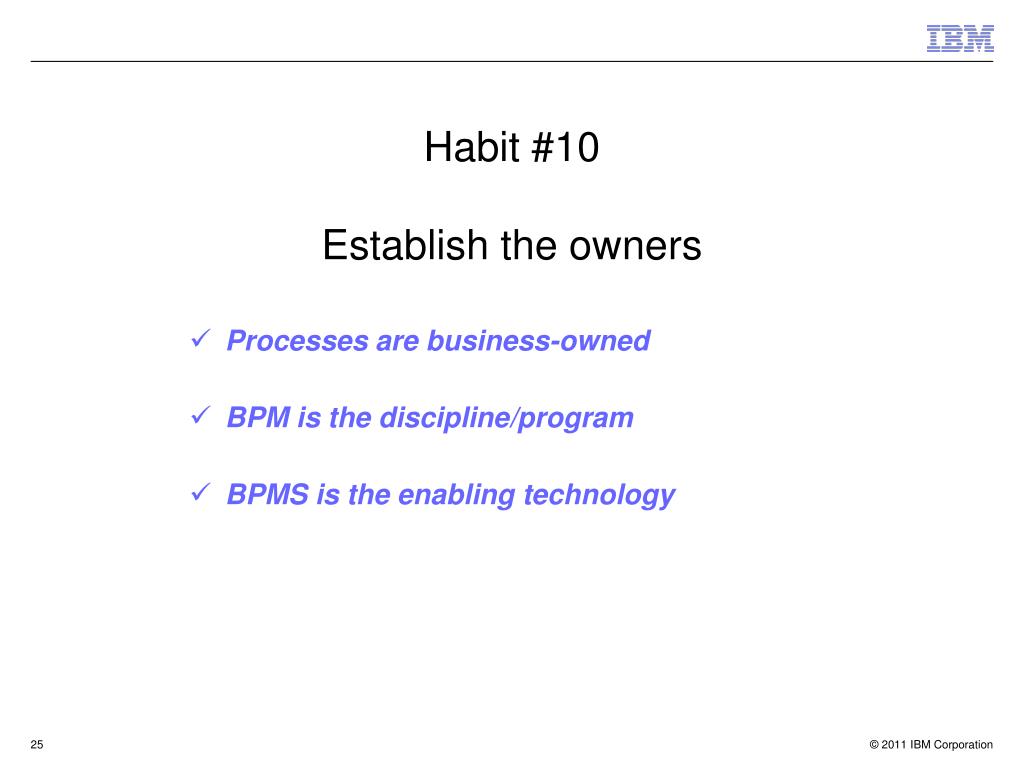 IBM

Habit #10

Establish the owners

✓ Processes are business-owned

✓ BPM is the discipline/program

✓ BPMS is the enabling technology

25

© 2011 IBM Corporation